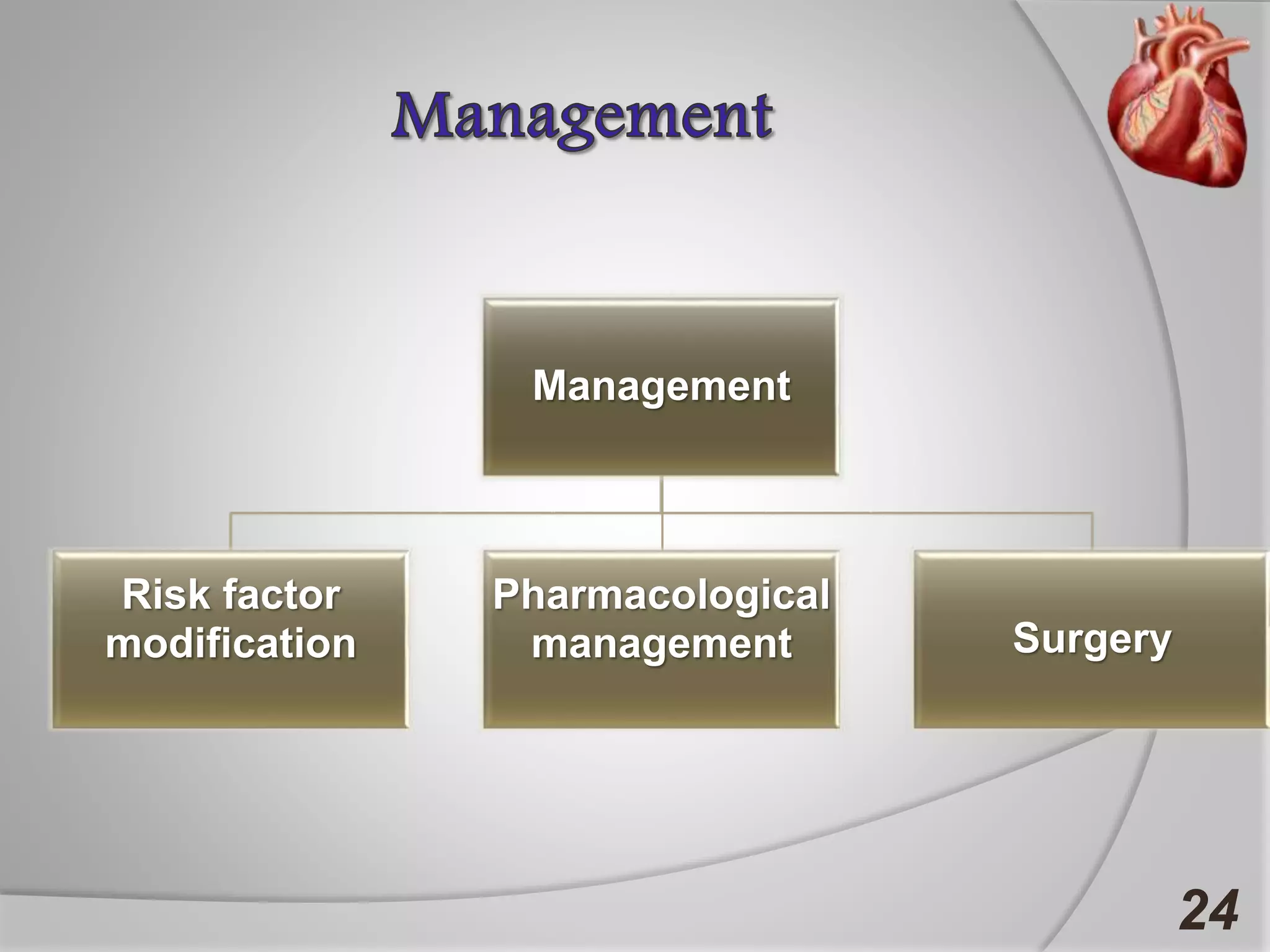 Management

Management

Risk factor modification

Pharmacological management

Surgery

24